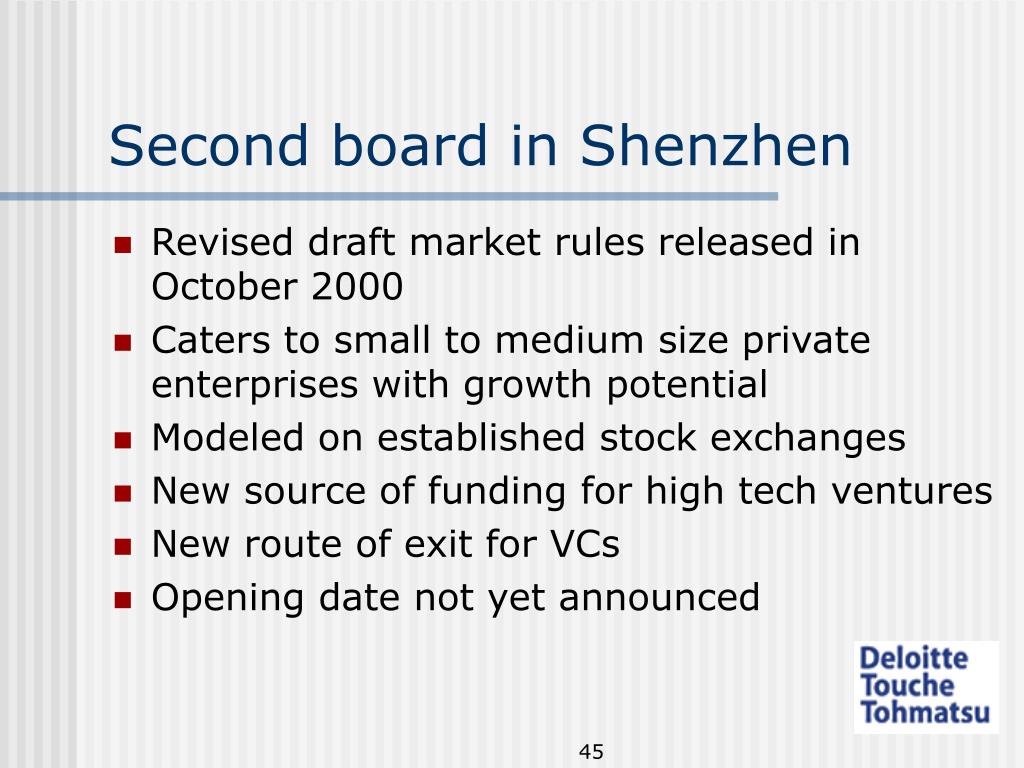 Second board in Shenzhen

- Revised draft market rules released in October 2000
- Caters to small to medium size private enterprises with growth potential
- Modeled on established stock exchanges
- New source of funding for high tech ventures
- New route of exit for VCs
- Opening date not yet announced

Deloitte
Touche
Tohmatsu

45